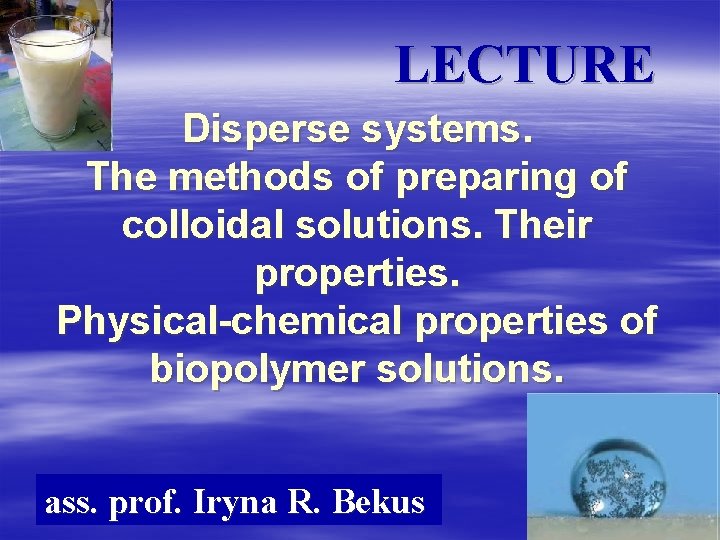 LECTURE

Disperse systems.
The methods of preparing of colloidal solutions. Their properties.
Physical-chemical properties of biopolymer solutions.

ass. prof. Iryna R. Bekus